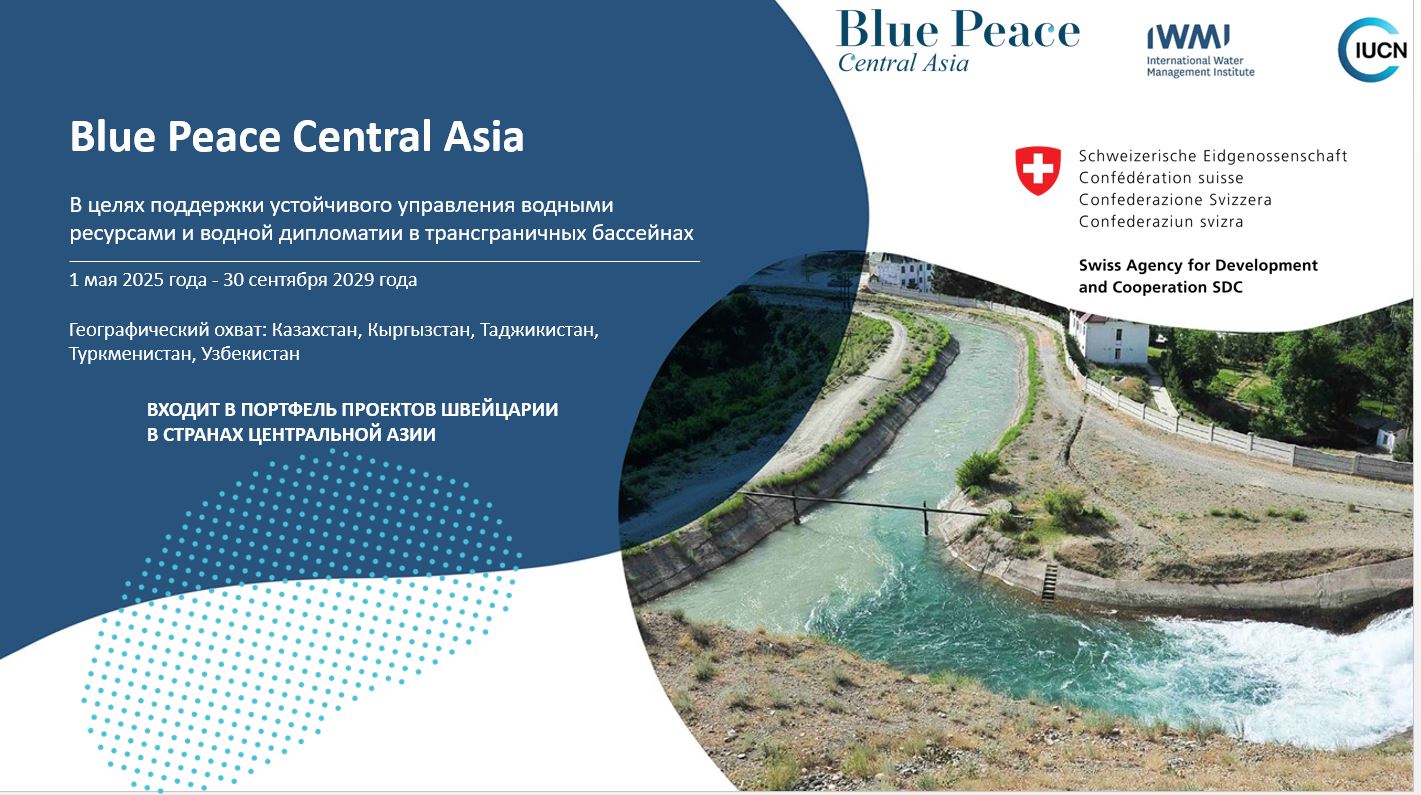 Blue Peace
Central Asia

IWMI
International Water Management Institute

IUCN

Blue Peace Central Asia

В целях поддержки устойчивого управления водными ресурсами и водной дипломатии в трансграничных бассейнах

1 мая 2025 года - 30 сентября 2029 года

Географический охват: Казахстан, Кыргызстан, Таджикистан, Туркменистан, Узбекистан

ВХОДИТ В ПОРТФЕЛЬ ПРОЕКТОВ ШВЕЙЦАРИИ В СТРАНАХ ЦЕНТРАЛЬНОЙ АЗИИ

Schweizerische Eidgenossenschaft
Confédération suisse
Confederazione Svizzera
Confederaziun svizra

Swiss Agency for Development and Cooperation SDC